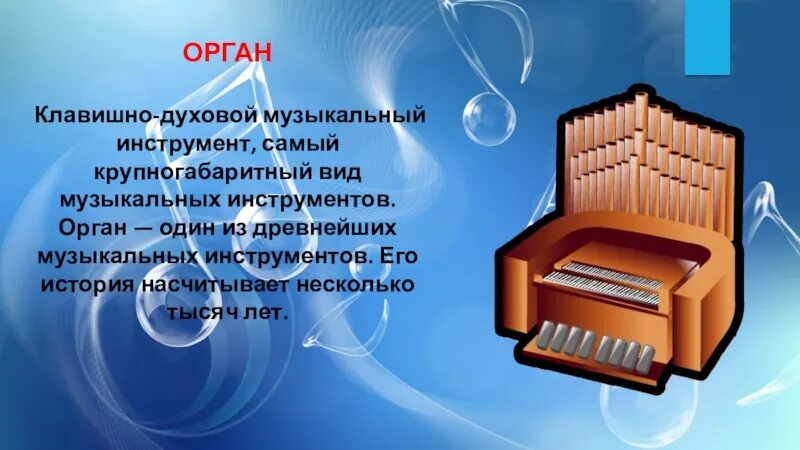 ОРГАН

Клавишно-духовой музыкальный инструмент, самый крупногабаритный вид музыкальных инструментов. Орган — один из древнейших музыкальных инструментов. Его история насчитывает несколько тысяч лет.